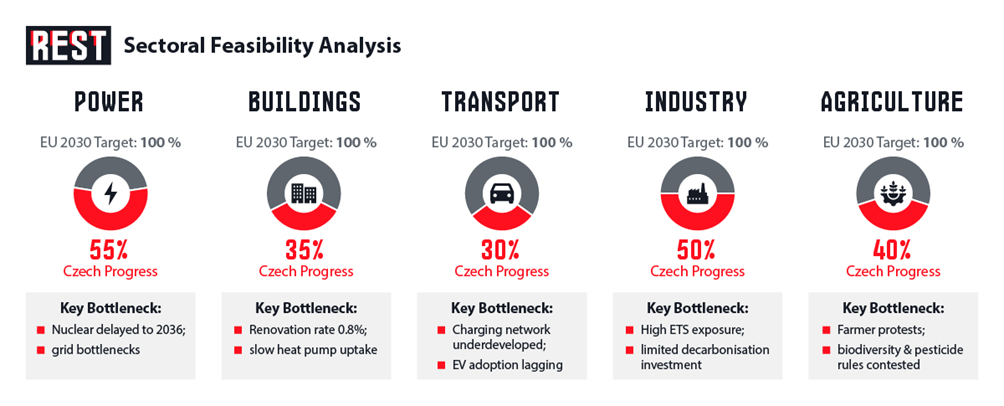 REST Sectoral Feasibility Analysis

POWER

EU 2030 Target: 100 %

55%
Czech Progress

Key Bottleneck:
- Nuclear delayed to 2036;
- grid bottlenecks

BUILDINGS

EU 2030 Target: 100 %

35%
Czech Progress

Key Bottleneck:
- Renovation rate 0.8%;
- slow heat pump uptake

TRANSPORT

EU 2030 Target: 100 %

30%
Czech Progress

Key Bottleneck:
- Charging network underdeveloped;
- EV adoption lagging

INDUSTRY

EU 2030 Target: 100 %

50%
Czech Progress

Key Bottleneck:
- High ETS exposure;
- limited decarbonisation investment

AGRICULTURE

EU 2030 Target: 100 %

40%
Czech Progress

Key Bottleneck:
- Farmer protests;
- biodiversity & pesticide rules contested